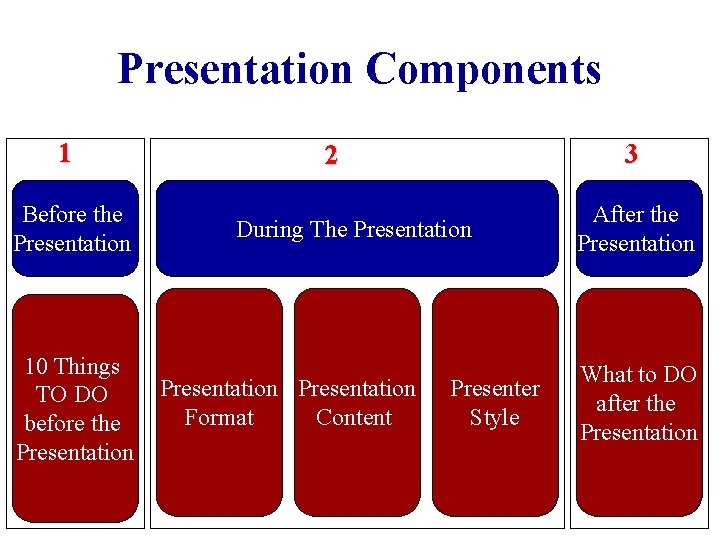 Presentation Components

1

Before the Presentation

10 Things TO DO before the Presentation

2

During The Presentation

Presentation Format

Presentation Content

Presenter Style

3

After the Presentation

What to DO after the Presentation